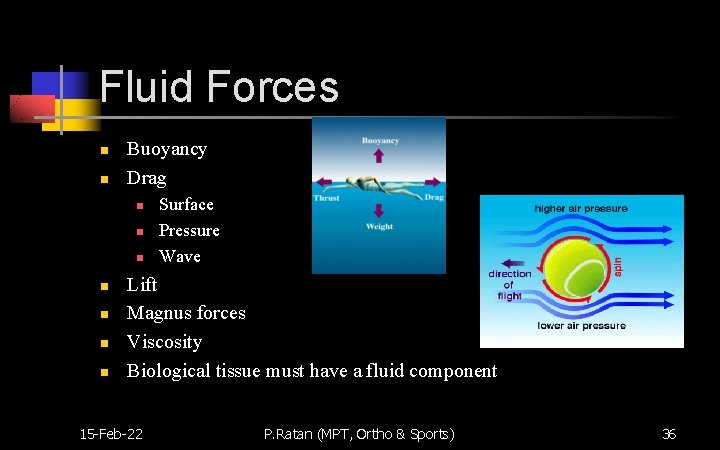 Fluid Forces

- Buoyancy
- Drag
  - Surface
  - Pressure
  - Wave
- Lift
- Magnus forces
- Viscosity
- Biological tissue must have a fluid component

Buoyancy
Thrust
Drag
Weight

higher air pressure
direction of flight
spin
lower air pressure

15-Feb-22 P.Ratan (MPT, Ortho & Sports) 36